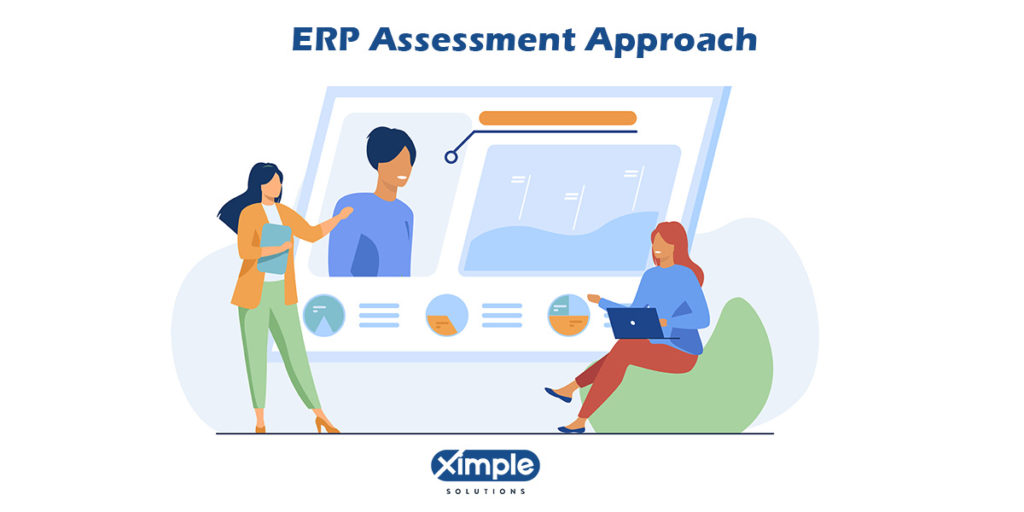 ERP Assessment Approach

Ximple
SOLUTIONS